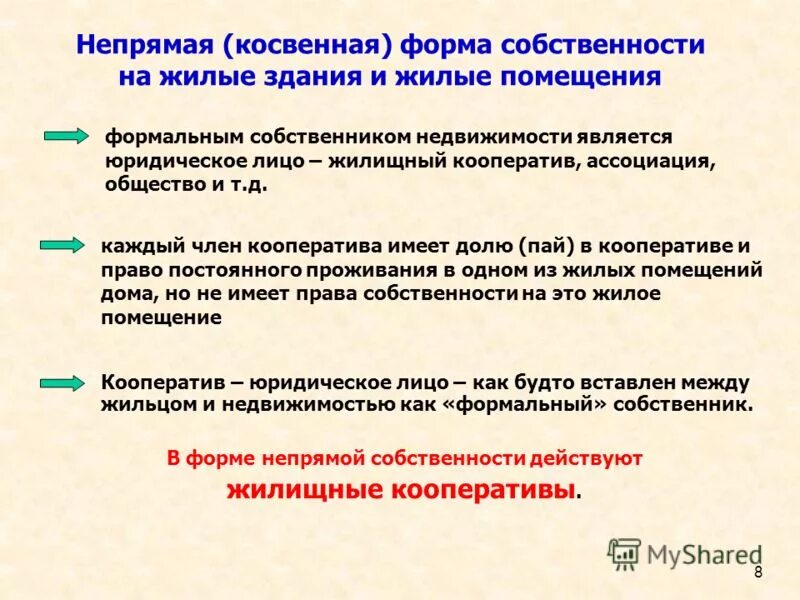 Непрямая (косвенная) форма собственности на жилые здания и жилые помещения

формальным собственником недвижимости является юридическое лицо – жилищный кооператив, ассоциация, общество и т.д.

каждый член кооператива имеет долю (пай) в кооперативе и право постоянного проживания в одном из жилых помещений дома, но не имеет права собственности на это жилое помещение

Кооператив – юридическое лицо – как будто вставлен между жильцом и недвижимостью как «формальный» собственник.

В форме непрямой собственности действуют жилищные кооперативы.

MyShared

8